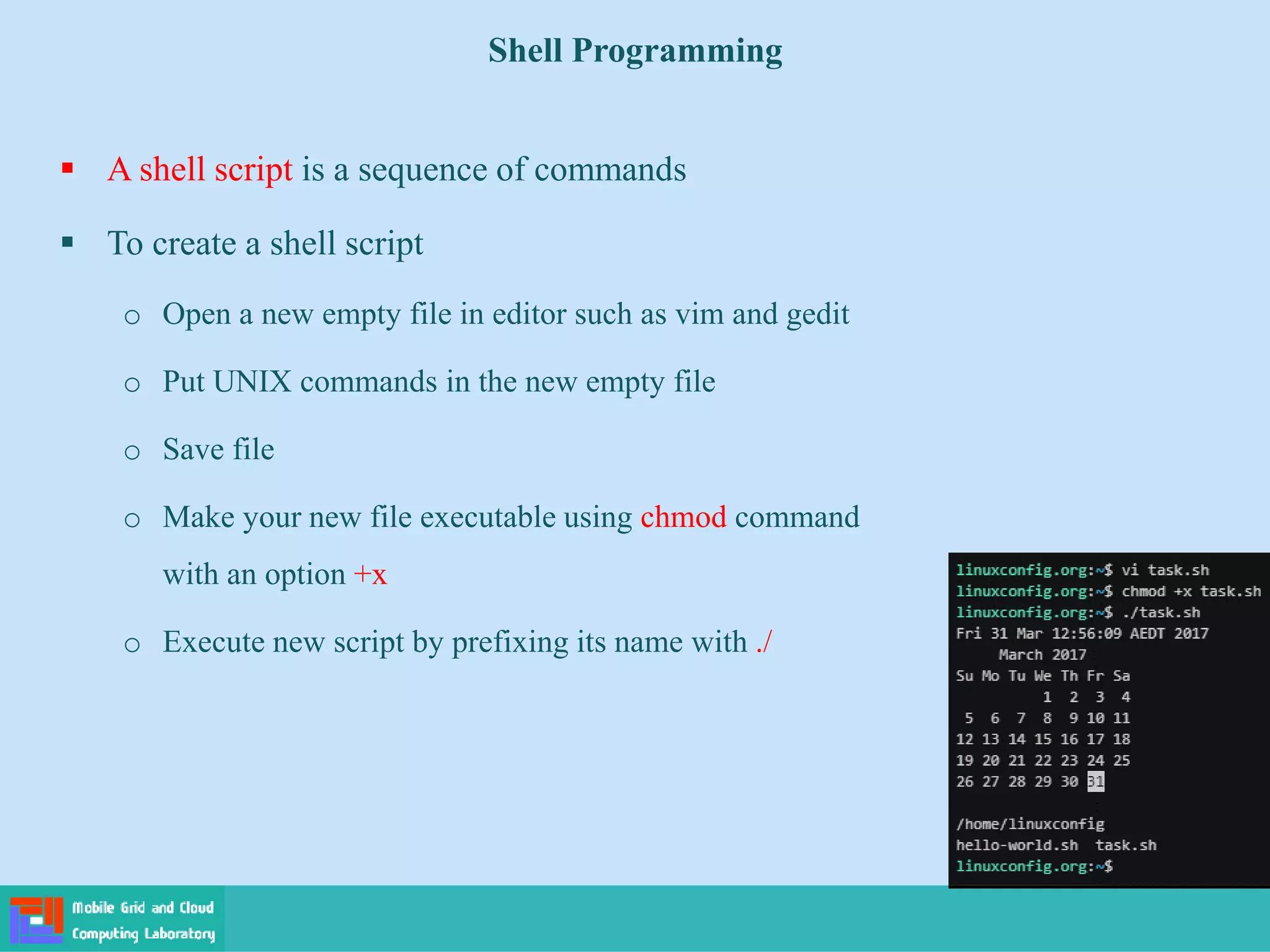 Shell Programming

▪ A shell script is a sequence of commands

▪ To create a shell script

o Open a new empty file in editor such as vim and gedit

o Put UNIX commands in the new empty file

o Save file

o Make your new file executable using chmod command with an option +x

o Execute new script by prefixing its name with ./

linuxconfig.org:~$ vi task.sh
linuxconfig.org:~$ chmod +x task.sh
linuxconfig.org:~$ ./task.sh
Fri 31 Mar 12:56:09 AEDT 2017
March 2017
Su Mo Tu We Th Fr Sa
1 2 3 4
5 6 7 8 9 10 11
12 13 14 15 16 17 18
19 20 21 22 23 24 25
26 27 28 29 30 31

/home/linuxconfig
hello-world.sh task.sh
linuxconfig.org:~$

Mobile Grid and Cloud Computing Laboratory